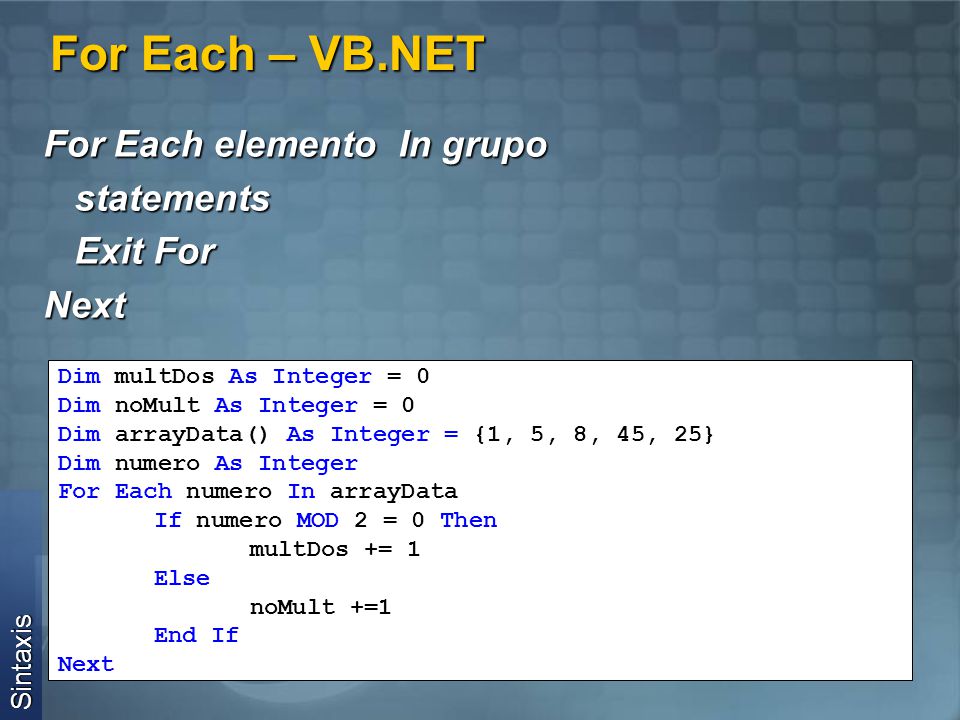 For Each – VB.NET

For Each elemento In grupo
statements
Exit For
Next

Dim multDos As Integer = 0
Dim noMult As Integer = 0
Dim arrayData() As Integer = {1, 5, 8, 45, 25}
Dim numero As Integer
For Each numero In arrayData
If numero MOD 2 = 0 Then
multDos += 1
Else
noMult +=1
End If
Next

Sintaxis